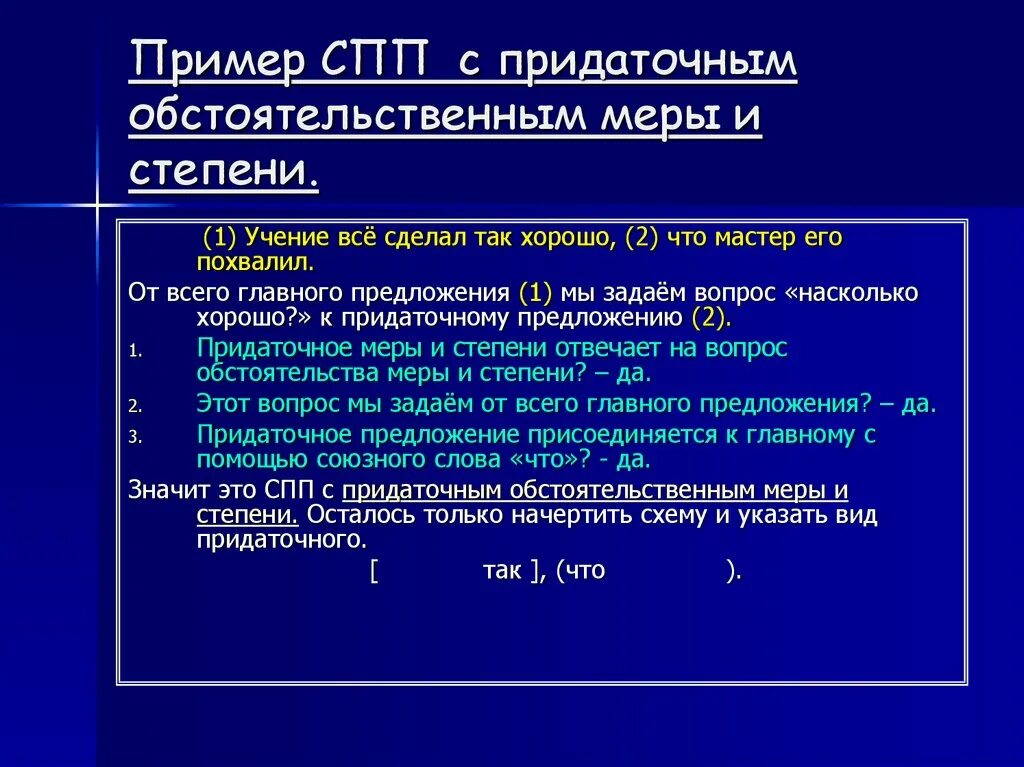 Пример СПП с придаточным обстоятельственным меры и степени.

(1) Учение всё сделал так хорошо, (2) что мастер его похвалил.

От всего главного предложения (1) мы задаём вопрос «насколько хорошо?» к придаточному предложению (2).

1. Придаточное меры и степени отвечает на вопрос обстоятельства меры и степени? – да.
2. Этот вопрос мы задаём от всего главного предложения? – да.
3. Придаточное предложение присоединяется к главному с помощью союзного слова «что»? - да.

Значит это СПП с придаточным обстоятельственным меры и степени. Осталось только начертить схему и указать вид придаточного.

[ так ], (что ).